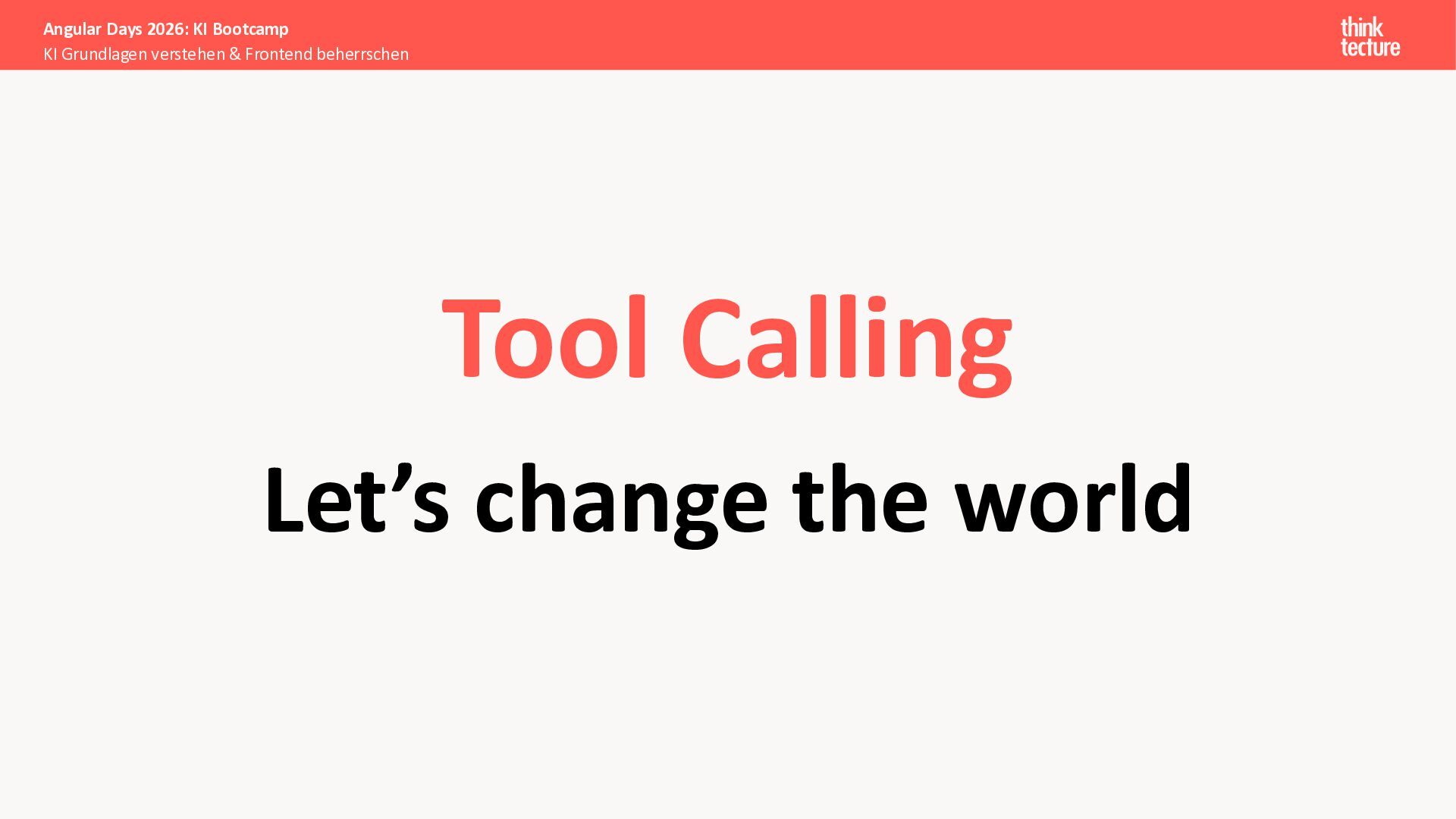 Angular Days 2026: KI Bootcamp
KI Grundlagen verstehen & Frontend beherrschen

think
tecture

Tool Calling

Let’s change the world